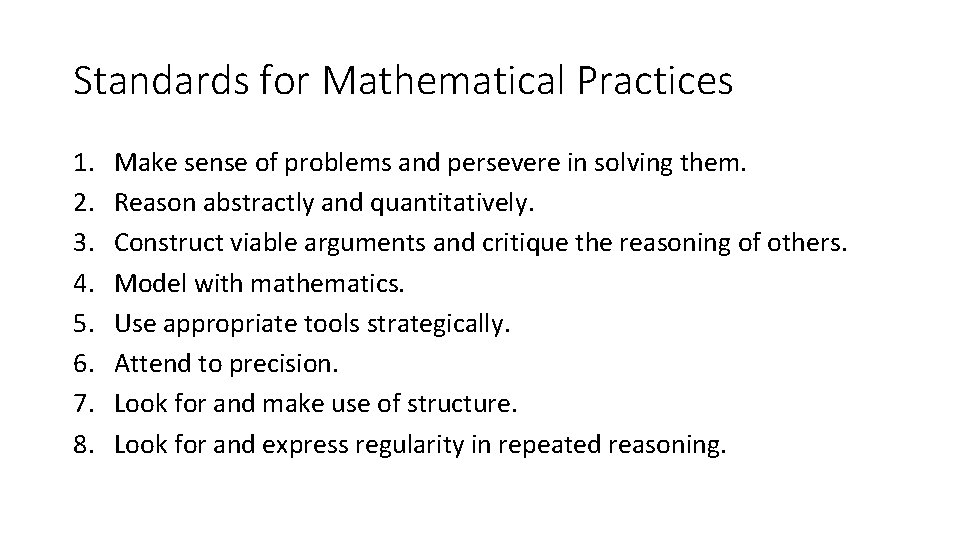 Standards for Mathematical Practices

1. Make sense of problems and persevere in solving them.
2. Reason abstractly and quantitatively.
3. Construct viable arguments and critique the reasoning of others.
4. Model with mathematics.
5. Use appropriate tools strategically.
6. Attend to precision.
7. Look for and make use of structure.
8. Look for and express regularity in repeated reasoning.